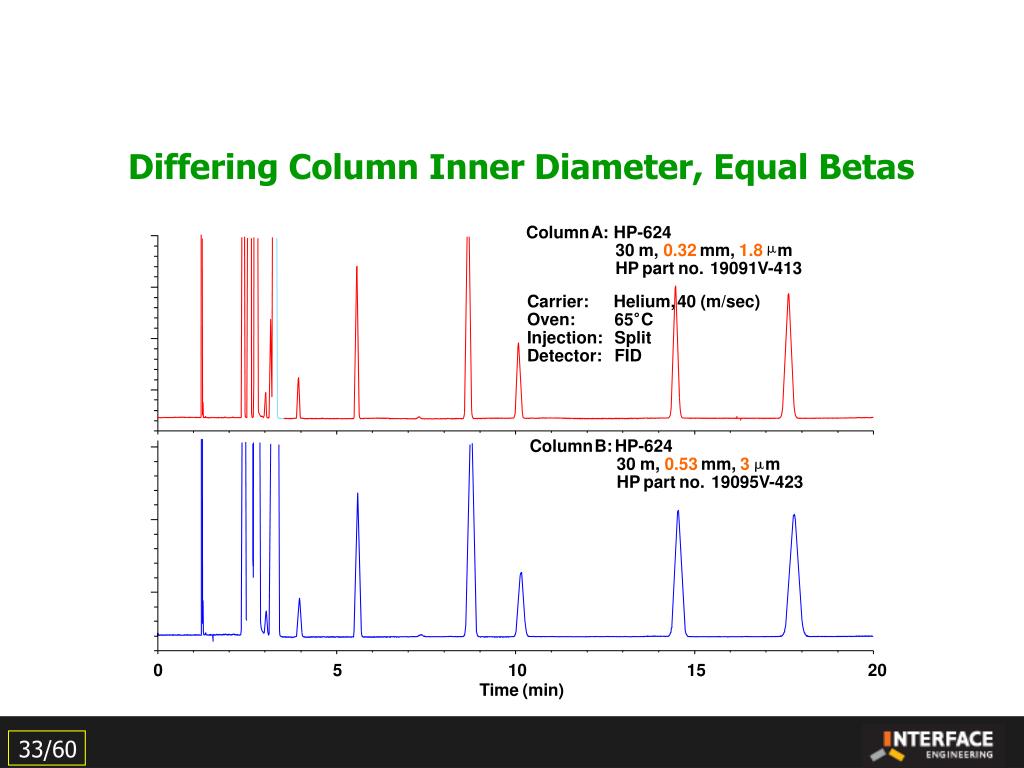 Differing Column Inner Diameter, Equal Betas

Column A: HP-624
30 m, 0.32 mm, 1.8 $\mu$m
HP part no. 19091V-413

Carrier: Helium, 40 (m/sec)
Oven: 65°C
Injection: Split
Detector: FID

Column B: HP-624
30 m, 0.53 mm, 3 $\mu$m
HP part no. 19095V-423

0
5
10
15
20
Time (min)

33/60

INTERFACE
ENGINEERING